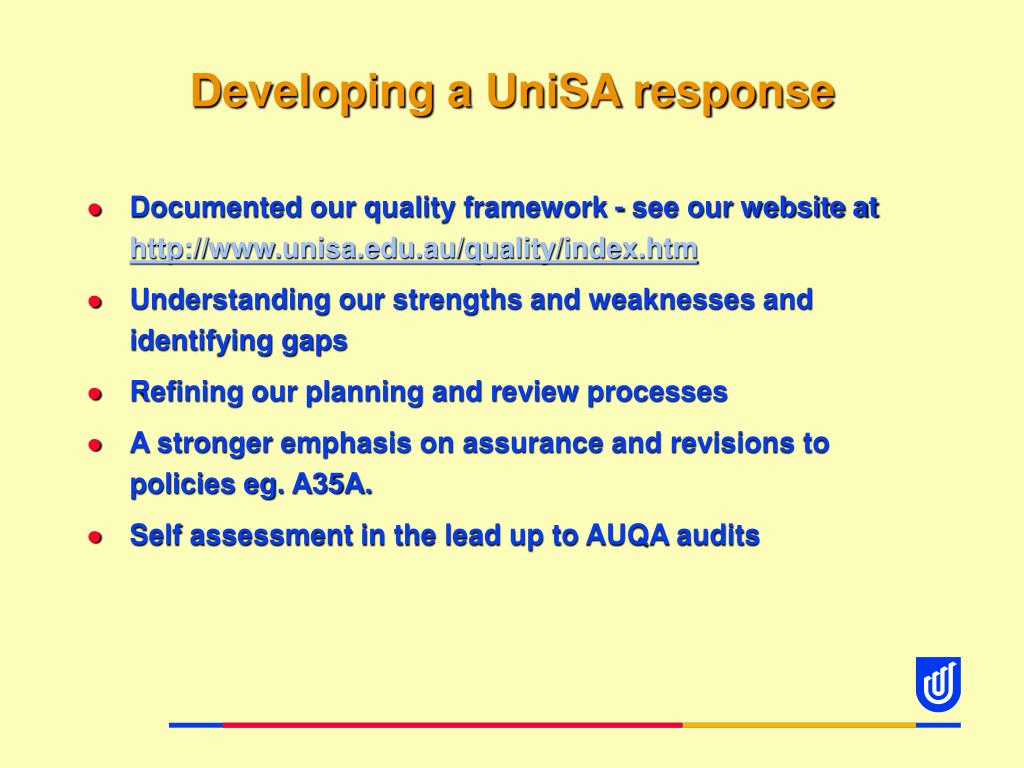 Developing a UniSA response

- Documented our quality framework - see our website at http://www.unisa.edu.au/quality/index.htm
- Understanding our strengths and weaknesses and identifying gaps
- Refining our planning and review processes
- A stronger emphasis on assurance and revisions to policies eg. A35A.
- Self assessment in the lead up to AUQA audits